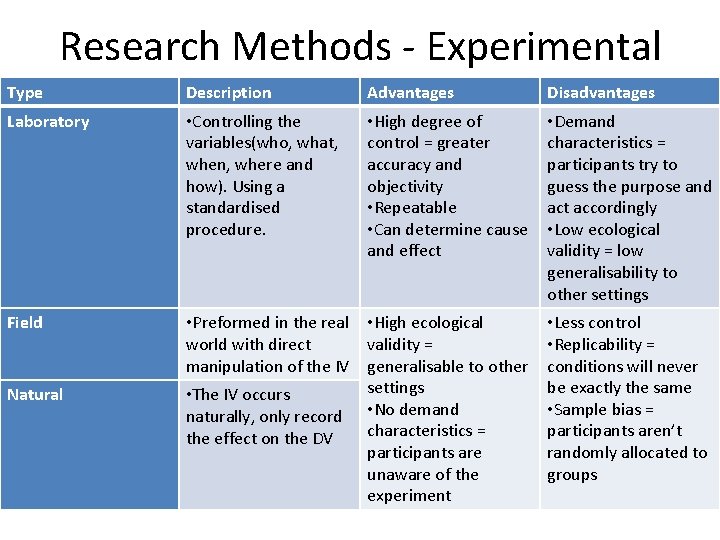 Research Methods - Experimental

| Type | Description | Advantages | Disadvantages |
|---|---|---|---|
| Laboratory | •Controlling the variables(who, what, when, where and how). Using a standardised procedure. | •High degree of control = greater accuracy and objectivity •Repeatable •Can determine cause and effect | •Demand characteristics = participants try to guess the purpose and act accordingly •Low ecological validity = low generalisability to other settings |
| Field | •Preformed in the real world with direct manipulation of the IV | •High ecological validity = generalisable to other settings •No demand characteristics = participants are unaware of the experiment | •Less control •Replicability = conditions will never be exactly the same •Sample bias = participants aren't randomly allocated to groups |
| Natural | •The IV occurs naturally, only record the effect on the DV | | |